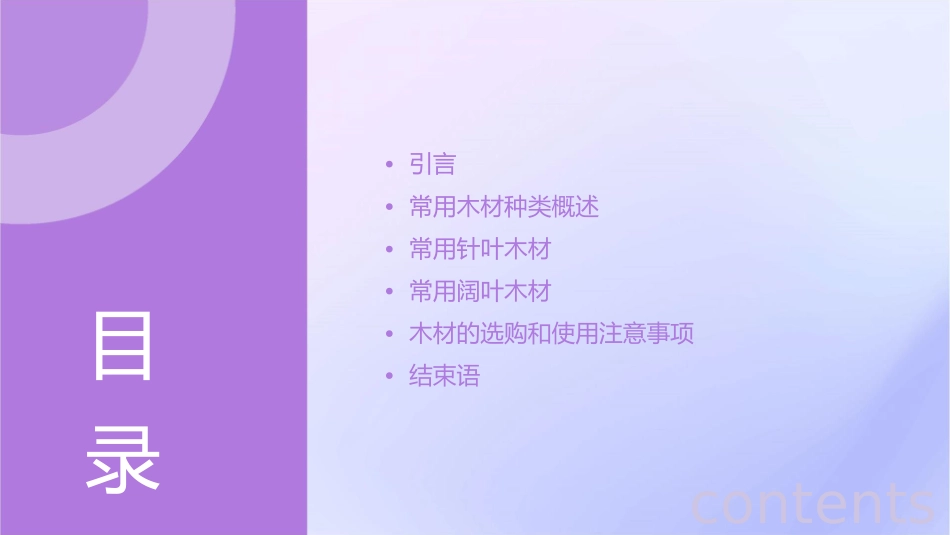 目录

- 引言
- 常用木材种类概述
- 常用针叶木材
- 常用阔叶木材
- 木材的选购和使用注意事项
- 结束语

contents